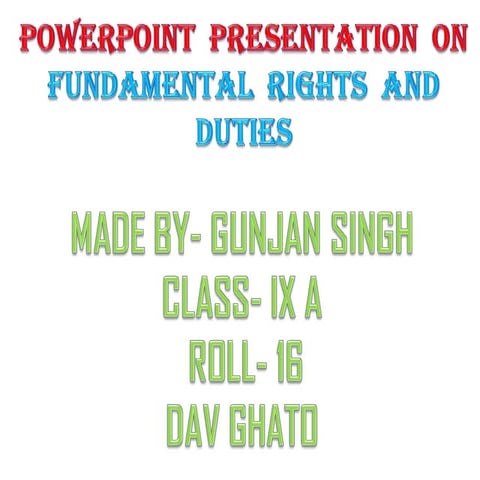 POWERPOINT PRESENTATION ON FUNDAMENTAL RIGHTS AND DUTIES

MADE BY- GUNJAN SINGH
CLASS- IX A
ROLL- 16
DAV GHATO